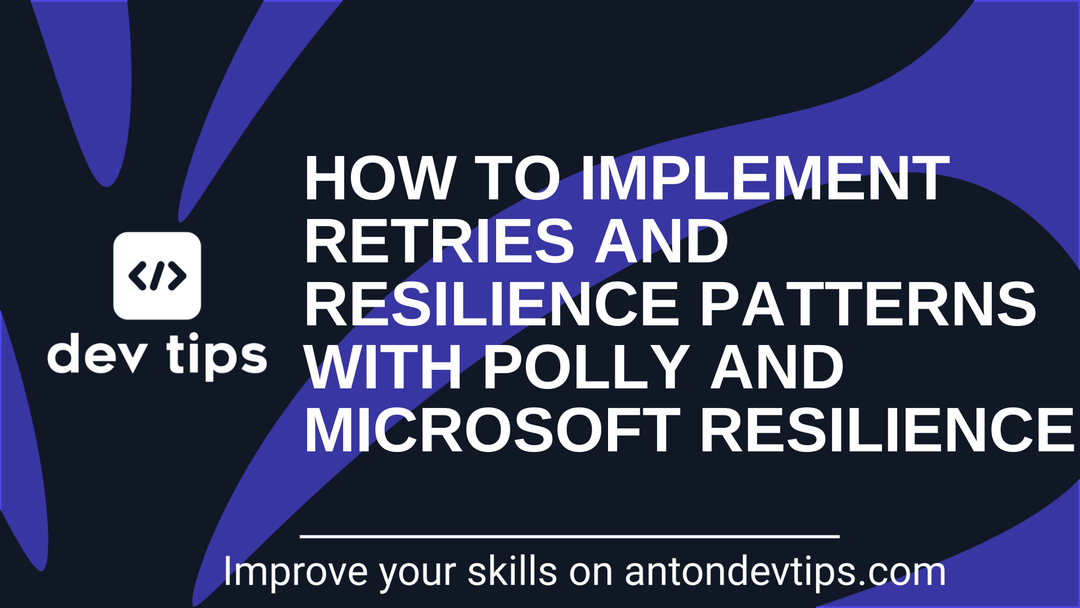 </>
dev tips

HOW TO IMPLEMENT RETRIES AND RESILIENCE PATTERNS WITH POLLY AND MICROSOFT RESILIENCE

Improve your skills on antondevtips.com